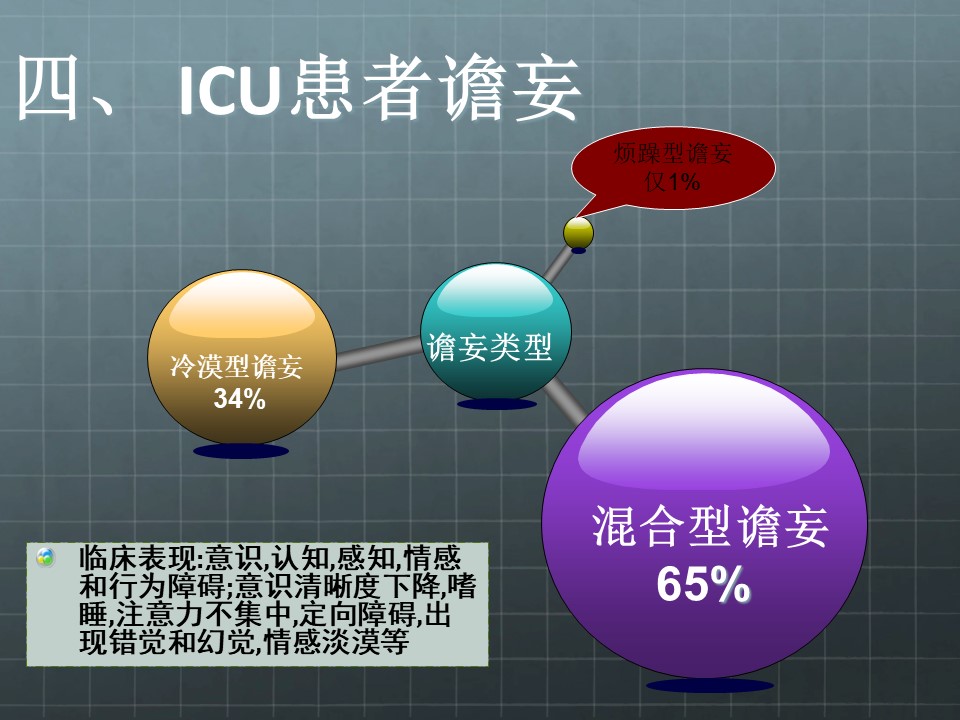 四、 ICU患者谵妄

烦躁型谵妄
仅1%

冷漠型谵妄
34%

谵妄类型

混合型谵妄
65%

临床表现:意识,认知,感知,情感和行为障碍;意识清晰度下降,嗜睡,注意力不集中,定向障碍,出现错觉和幻觉,情感淡漠等